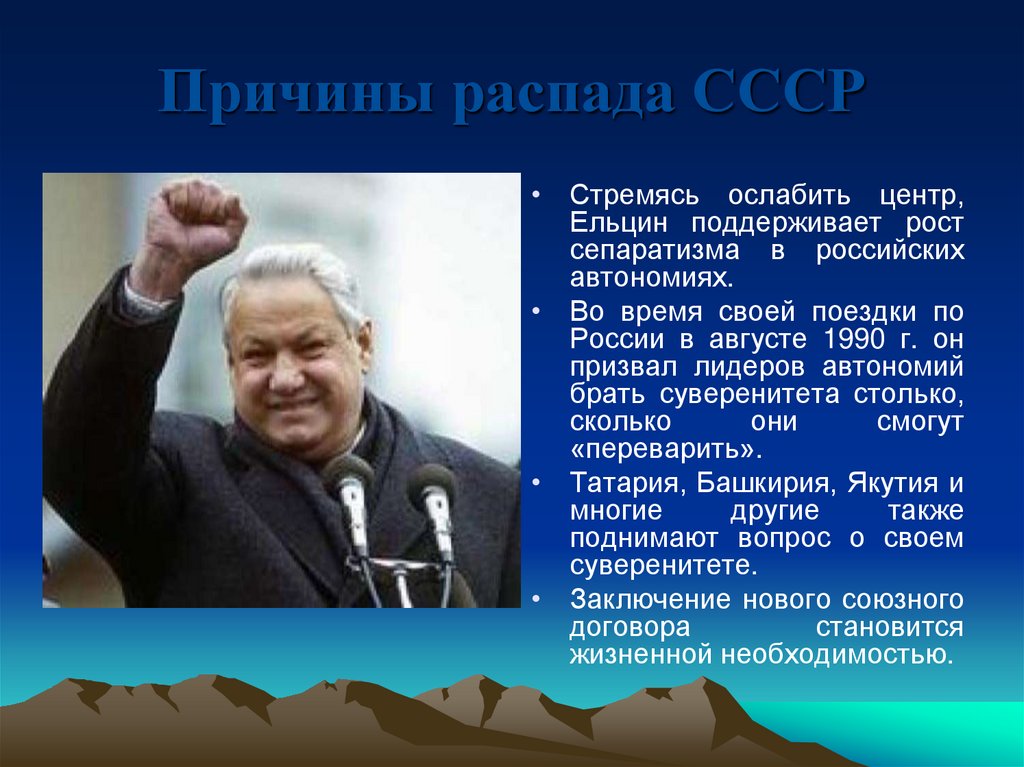 Причины распада СССР

• Стремясь ослабить центр, Ельцин поддерживает рост сепаратизма в российских автономиях.

• Во время своей поездки по России в августе 1990 г. он призвал лидеров автономий брать суверенитета столько, сколько они смогут «переварить».

• Татария, Башкирия, Якутия и многие другие также поднимают вопрос о своем суверенитете.

• Заключение нового союзного договора становится жизненной необходимостью.